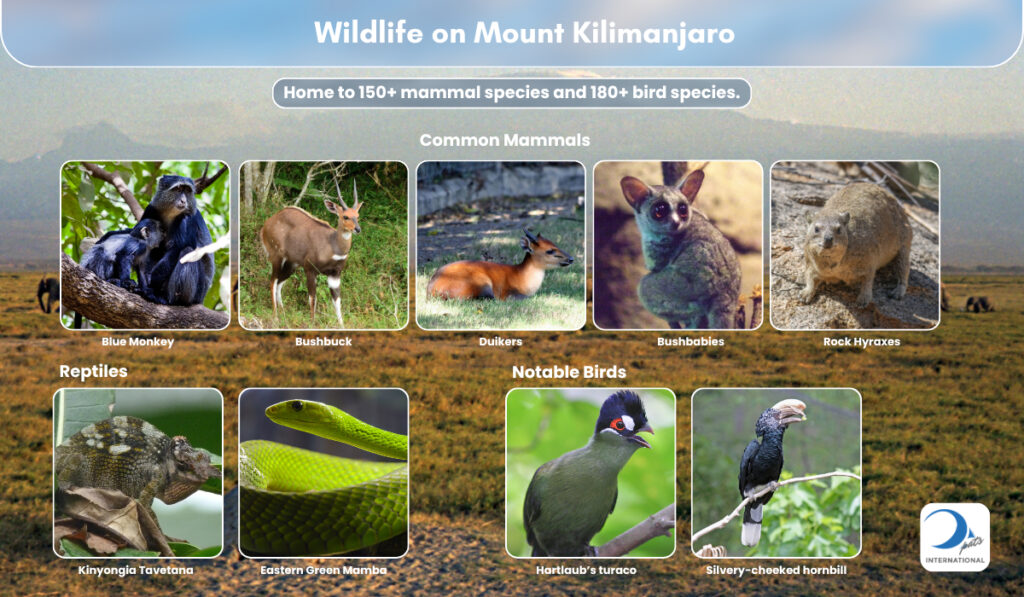 Wildlife on Mount Kilimanjaro

Home to 150+ mammal species and 180+ bird species.

Common Mammals

Blue Monkey

Bushbuck

Duikers

Bushbabies

Rock Hyraxes

Reptiles

Kinyongia Tavetana

Eastern Green Mamba

Notable Birds

Hartlaub's turaco

Silvery-cheeked hornbill

pats
INTERNATIONAL